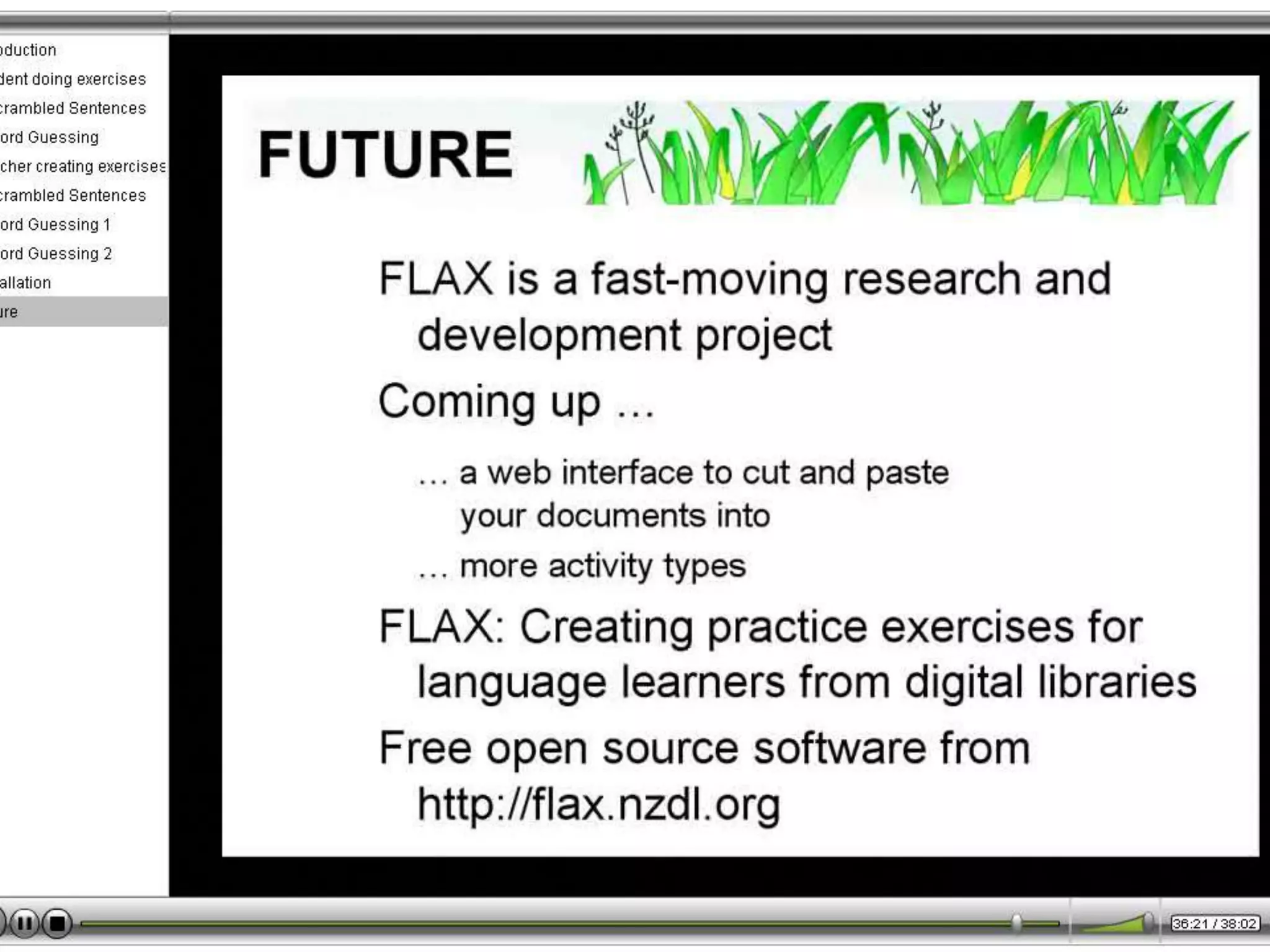 oduction
dent doing exercises
crambled Sentences
ord Guessing
cher creating exercises
crambled Sentences
ord Guessing 1
ord Guessing 2
allation
ure

FUTURE

FLAX is a fast-moving research and development project

Coming up …

… a web interface to cut and paste your documents into

… more activity types

FLAX: Creating practice exercises for language learners from digital libraries

Free open source software from http://flax.nzdl.org

36:21 / 38:02